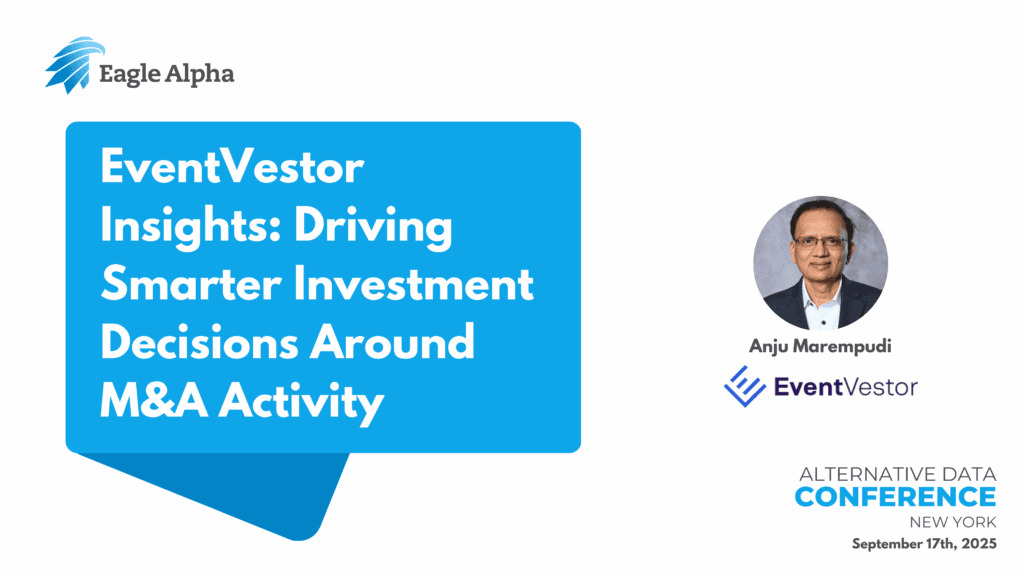 Eagle Alpha

EventVestor Insights: Driving Smarter Investment Decisions Around M&A Activity

Anju Marempudi

EventVestor

ALTERNATIVE DATA
CONFERENCE
NEW YORK
September 17th, 2025